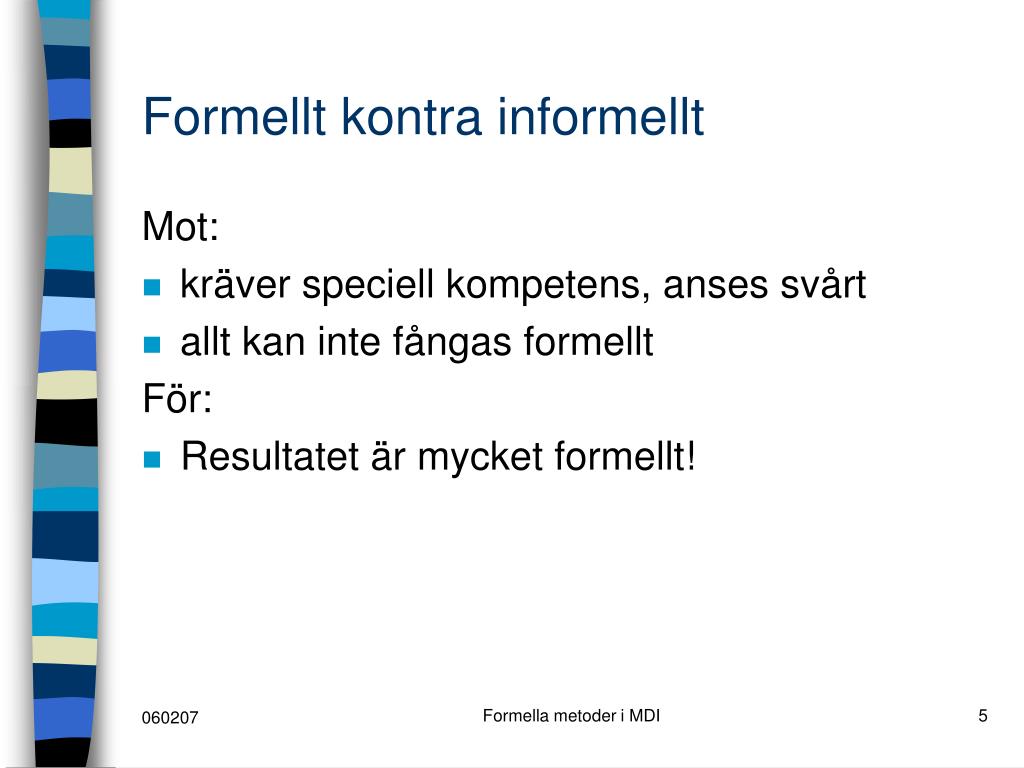 Formellt kontra informellt

Mot:

- kräver speciell kompetens, anses svårt
- allt kan inte fångas formellt

För:

- Resultatet är mycket formellt!

060207

Formella metoder i MDI

5